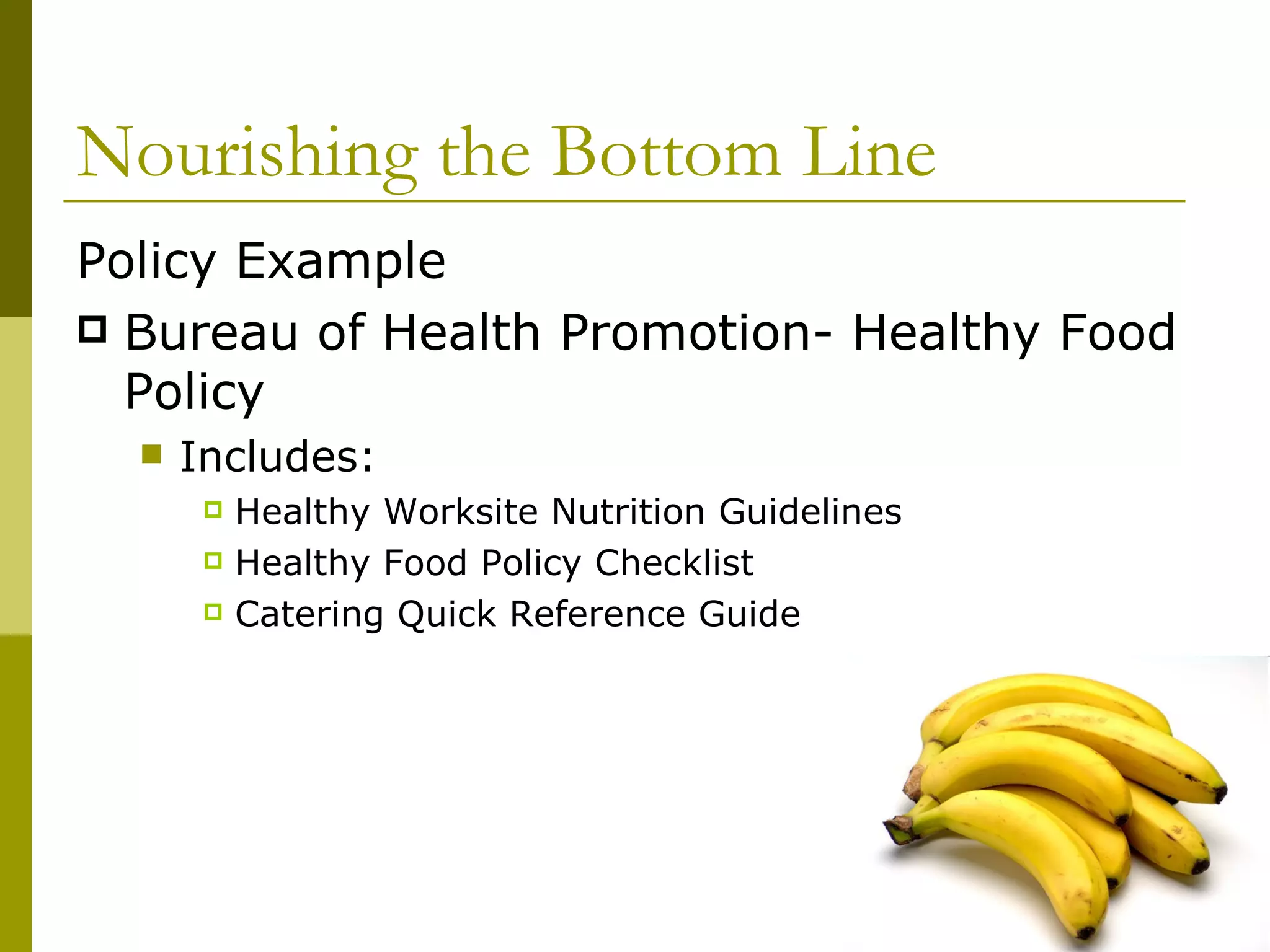 Nourishing the Bottom Line

Policy Example

Bureau of Health Promotion- Healthy Food Policy

Includes:

Healthy Worksite Nutrition Guidelines

Healthy Food Policy Checklist

Catering Quick Reference Guide